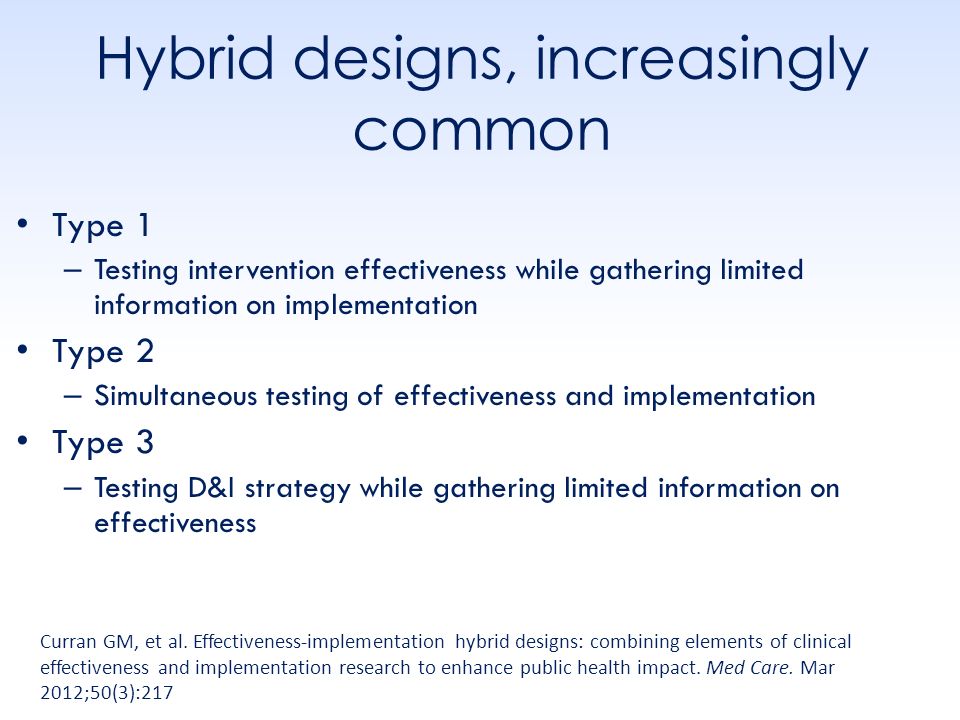 Hybrid designs, increasingly common

• Type 1
– Testing intervention effectiveness while gathering limited information on implementation
• Type 2
– Simultaneous testing of effectiveness and implementation
• Type 3
– Testing D&I strategy while gathering limited information on effectiveness

Curran GM, et al. Effectiveness-implementation hybrid designs: combining elements of clinical effectiveness and implementation research to enhance public health impact. Med Care. Mar 2012;50(3):217